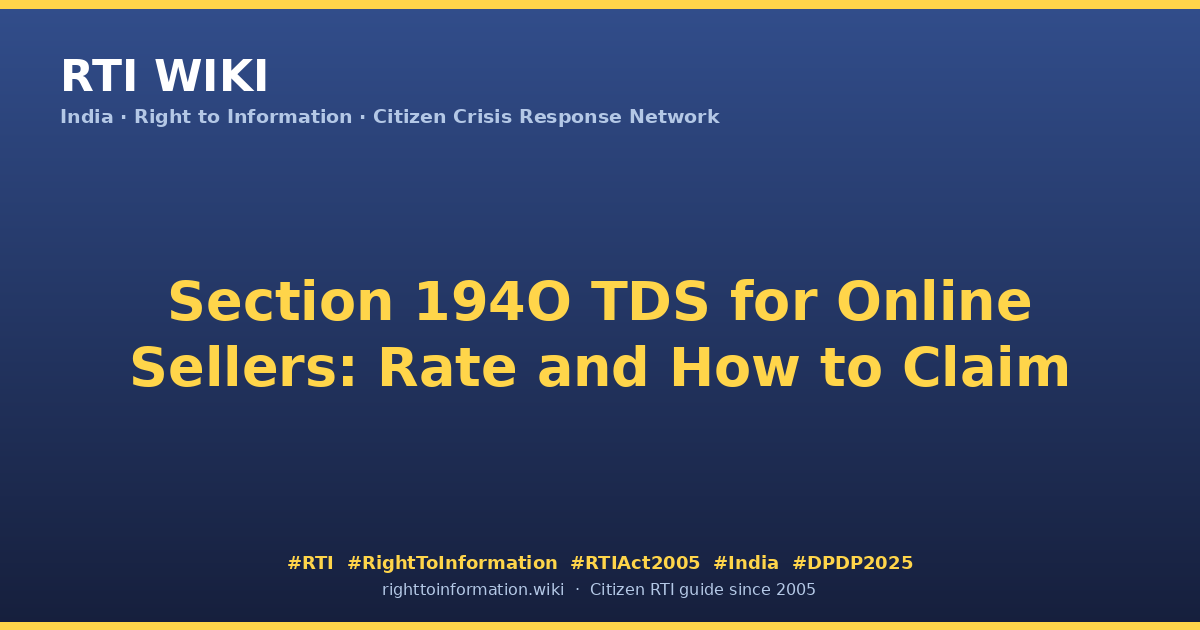 RTI WIKI
India · Right to Information · Citizen Crisis Response Network

Section 194O TDS for Online Sellers: Rate and How to Claim

#RTI #RightToInformation #RTIAct2005 #India #DPDP2025
righttoinformation.wiki · Citizen RTI guide since 2005